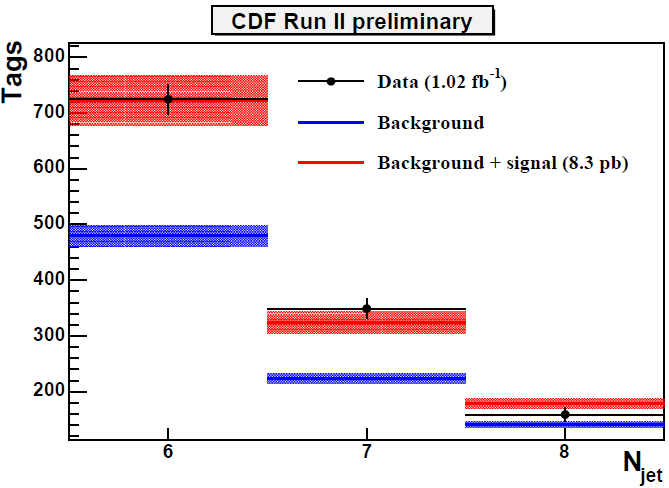 CDF Run II preliminary

Tags

800
700
600
500
400
300
200

Data (1.02 fb$^{-1}$)
Background
Background + signal (8.3 pb)

6
7
8

$N_{jet}$